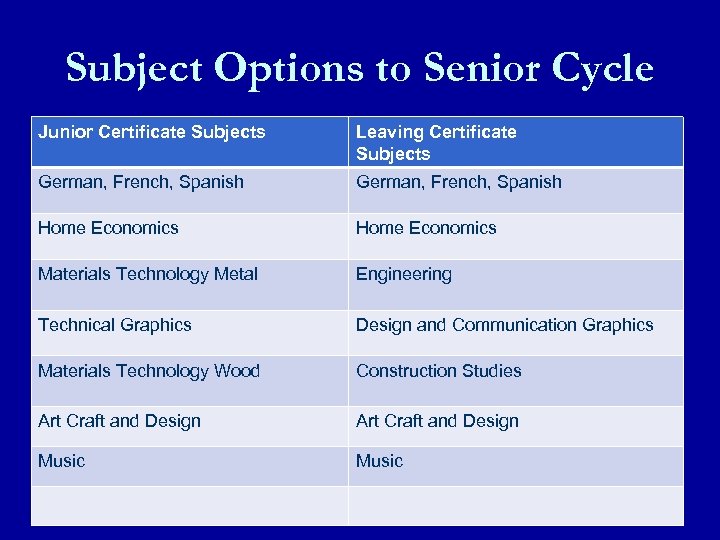 Subject Options to Senior Cycle

| Junior Certificate Subjects | Leaving Certificate Subjects |
|---|---|
| German, French, Spanish | German, French, Spanish |
| Home Economics | Home Economics |
| Materials Technology Metal | Engineering |
| Technical Graphics | Design and Communication Graphics |
| Materials Technology Wood | Construction Studies |
| Art Craft and Design | Art Craft and Design |
| Music | Music |
| | |